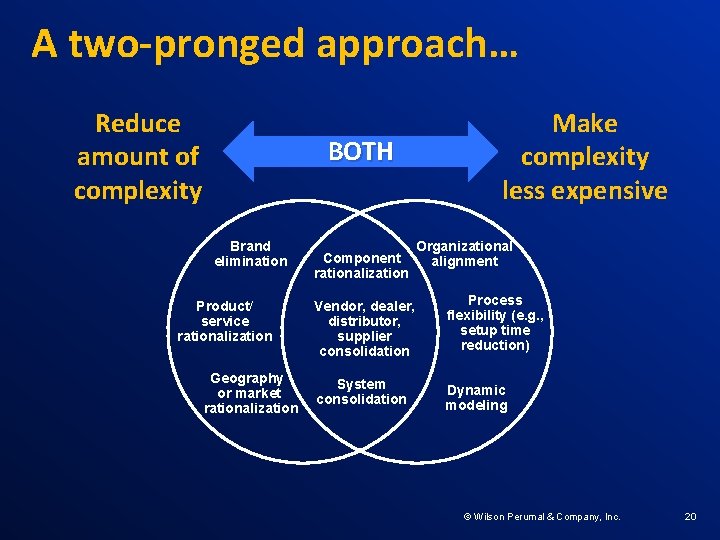 A two-pronged approach…

Reduce amount of complexity

BOTH

Make complexity less expensive

Brand elimination

Product/ service rationalization

Geography or market rationalization

Component rationalization

Vendor, dealer, distributor, supplier consolidation

System consolidation

Organizational alignment

Process flexibility (e.g., setup time reduction)

Dynamic modeling

© Wilson Perumal & Company, Inc.

20